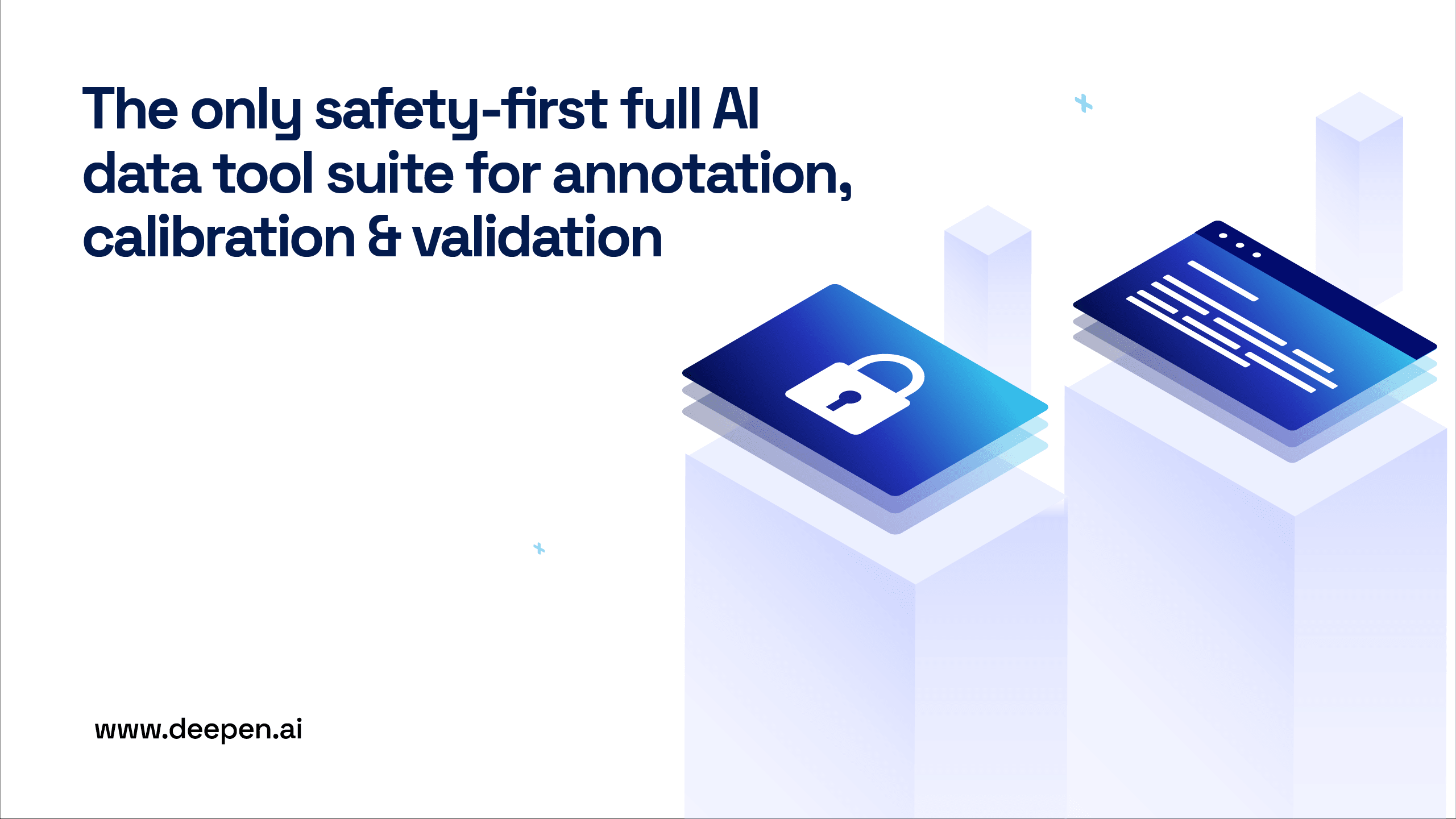 The only safety-first full AI data tool suite for annotation, calibration & validation

www.deepen.ai